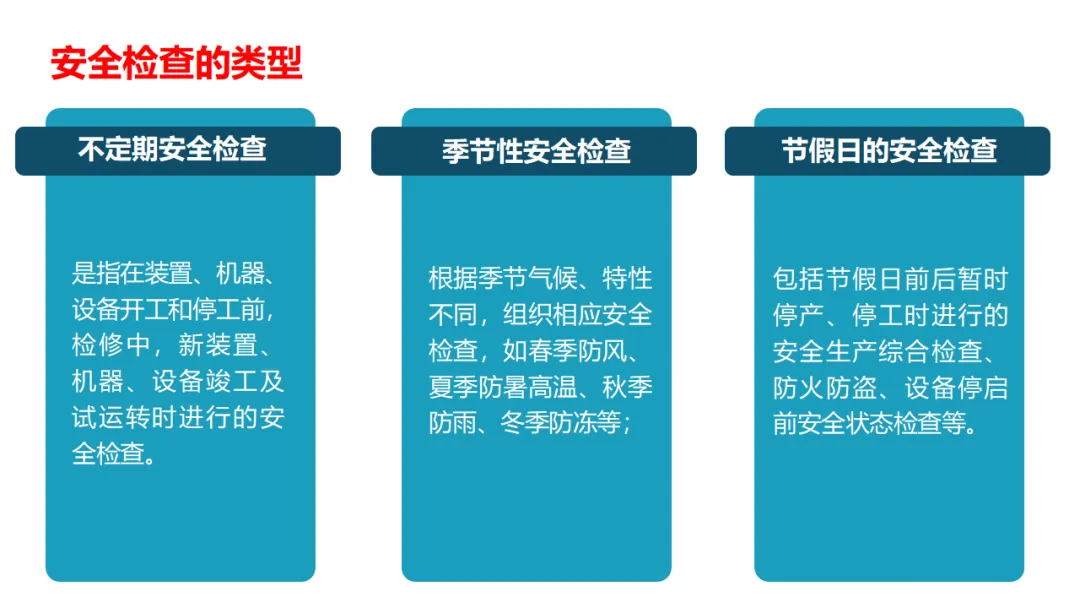 安全检查的类型

不定期安全检查

是指在装置、机器、设备开工和停工前，检修中，新装置、机器、设备竣工及试运转时进行的安全检查。

季节性安全检查

根据季节气候、特性不同，组织相应安全检查，如春季防风、夏季防暑高温、秋季防雨、冬季防冻等；

节假日的安全检查

包括节假日前后暂时停产、停工时进行的安全生产综合检查、防火防盗、设备停启前安全状态检查等。